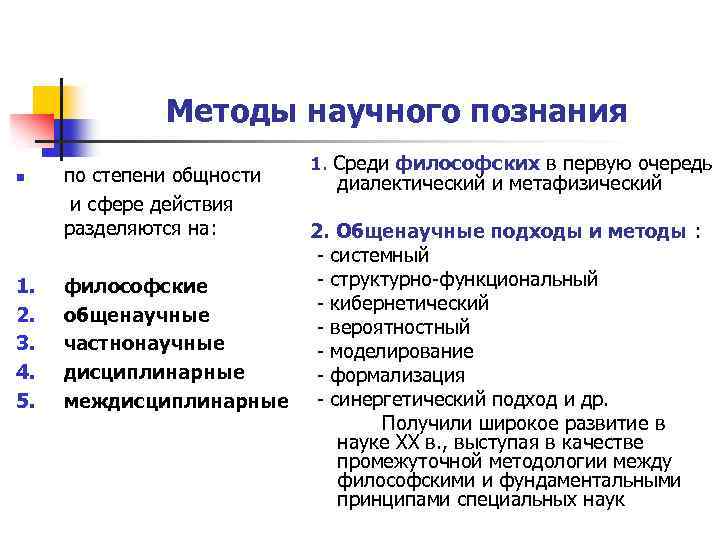 Методы научного познания

по степени общности и сфере действия разделяются на:

1. философские
2. общенаучные
3. частнонаучные
4. дисциплинарные
5. междисциплинарные

1. Среди философских в первую очередь диалектический и метафизический

2. Общенаучные подходы и методы :
- системный
- структурно-функциональный
- кибернетический
- вероятностный
- моделирование
- формализация
- синергетический подход и др.

Получили широкое развитие в науке XX в., выступая в качестве промежуточной методологии между философскими и фундаментальными принципами специальных наук